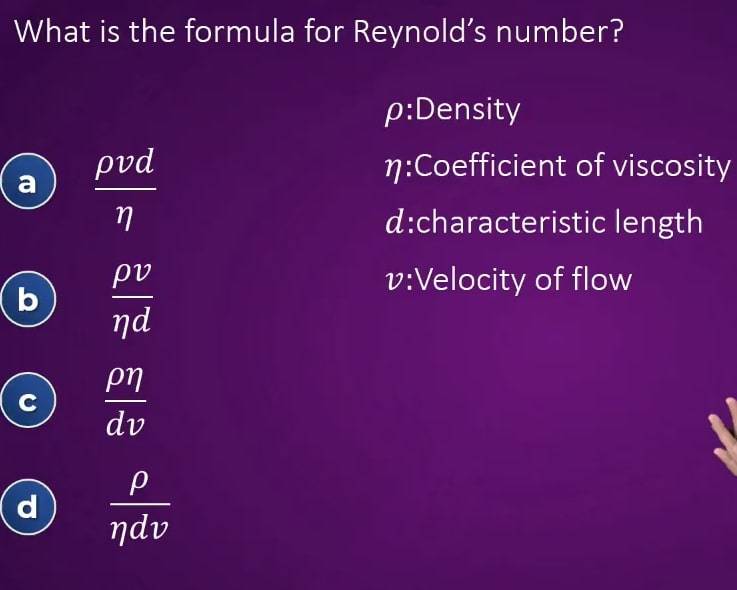 What is the formula for Reynold's number?

a $\frac{\rho v d}{\eta}$

b $\frac{\rho v}{\eta d}$

c $\frac{\rho \eta}{d v}$

d $\frac{\rho}{\eta d v}$

$\rho$:Density

$\eta$:Coefficient of viscosity

$d$:characteristic length

$v$:Velocity of flow